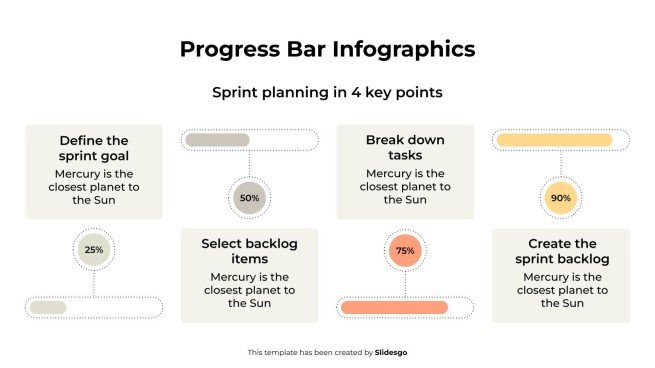 Progress Bar Infographics

Sprint planning in 4 key points

Define the sprint goal
Mercury is the closest planet to the Sun

25%

50%

Select backlog items
Mercury is the closest planet to the Sun

Break down tasks
Mercury is the closest planet to the Sun

75%

90%

Create the sprint backlog
Mercury is the closest planet to the Sun

This template has been created by Slidesgo